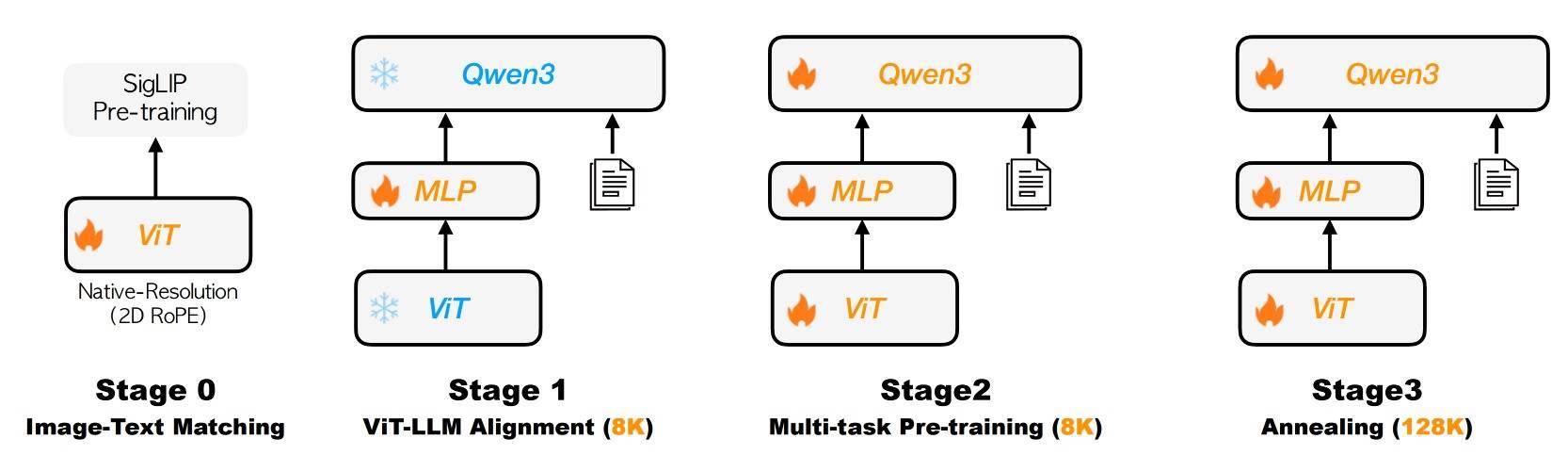 SigLIP Pre-training

ViT

Native-Resolution (2D RoPE)

Stage 0
Image-Text Matching

Qwen3

MLP

ViT

Stage 1
ViT-LLM Alignment (8K)

Qwen3

MLP

ViT

Stage2
Multi-task Pre-training (8K)

Qwen3

MLP

ViT

Stage3
Annealing (128K)